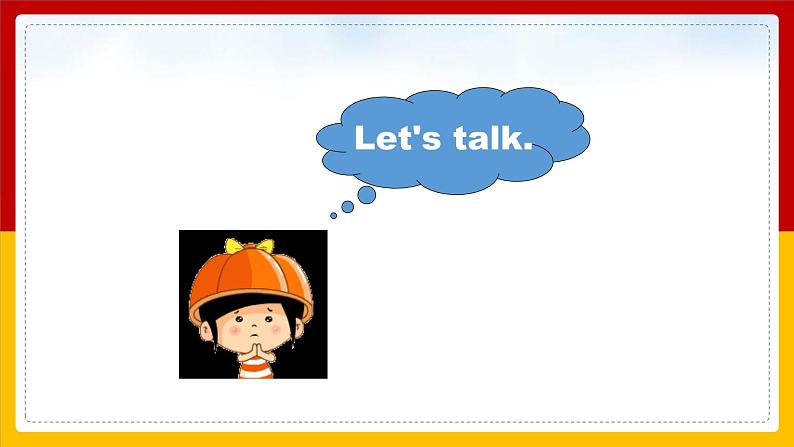 Let's talk.